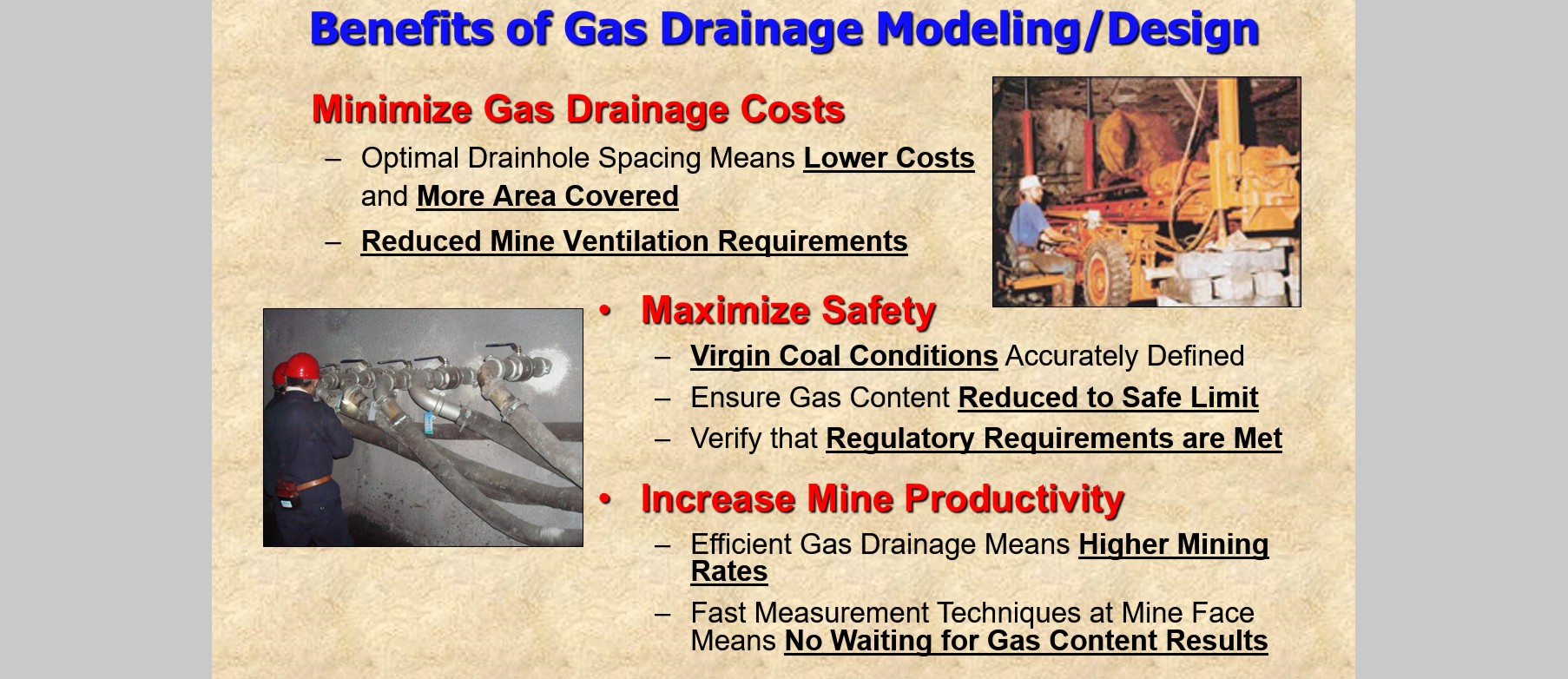 Benefits of Gas Drainage Modeling/Design

Minimize Gas Drainage Costs

– Optimal Drainhole Spacing Means Lower Costs and More Area Covered

– Reduced Mine Ventilation Requirements

• Maximize Safety

– Virgin Coal Conditions Accurately Defined

– Ensure Gas Content Reduced to Safe Limit

– Verify that Regulatory Requirements are Met

• Increase Mine Productivity

– Efficient Gas Drainage Means Higher Mining Rates

– Fast Measurement Techniques at Mine Face Means No Waiting for Gas Content Results